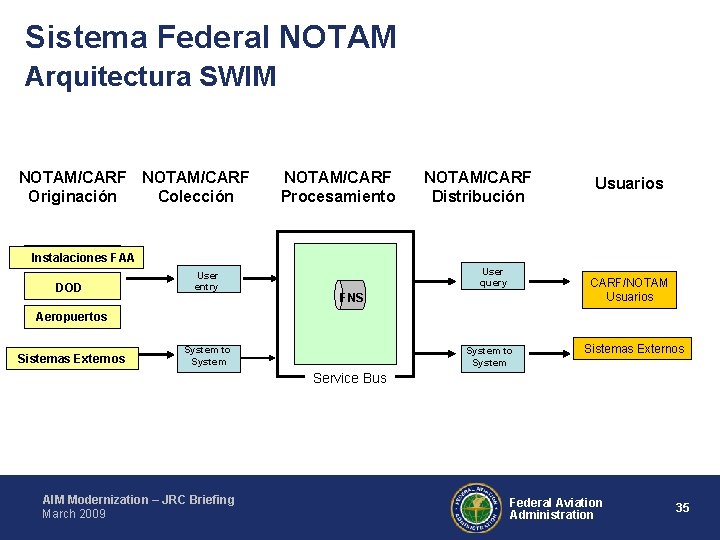 Sistema Federal NOTAM
Arquitectura SWIM

NOTAM/CARF Originación

NOTAM/CARF Colección

NOTAM/CARF Procesamiento

NOTAM/CARF Distribución

Usuarios

Instalaciones FAA

DOD

Aeropuertos

Sistemas Externos

User entry

System to System

FNS

Service Bus

User query

System to System

CARF/NOTAM Usuarios

Sistemas Externos

AIM Modernization – JRC Briefing
March 2009

Federal Aviation Administration

35